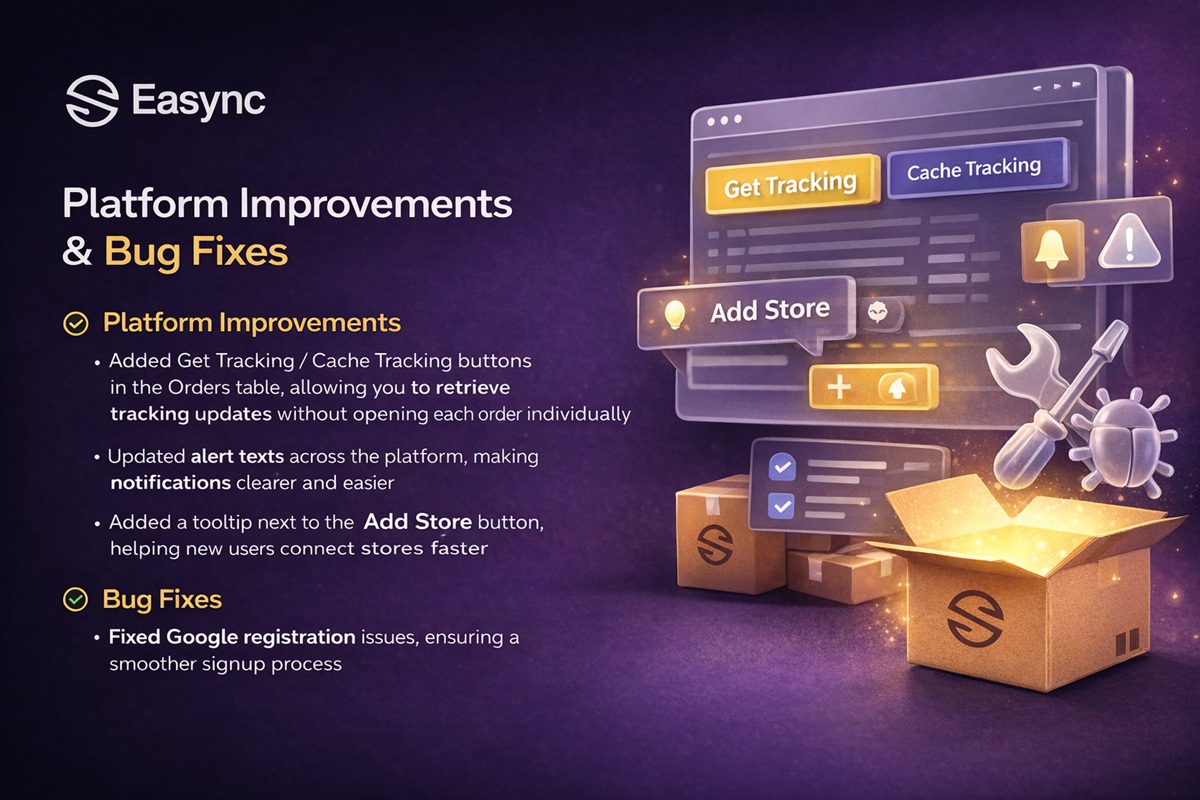 Easync

Platform Improvements & Bug Fixes

Platform Improvements

• Added Get Tracking / Cache Tracking buttons in the Orders table, allowing you to retrieve tracking updates without opening each order individually

• Updated alert texts across the platform, making notifications clearer and easier

• Added a tooltip next to the Add Store button, helping new users connect stores faster

Bug Fixes

• Fixed Google registration issues, ensuring a smoother signup process

Get Tracking

Cache Tracking

Add Store